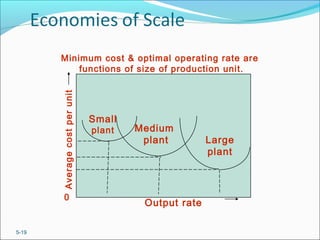 Economies of Scale

Minimum cost & optimal operating rate are functions of size of production unit.

Average cost per unit

0

Small plant

Medium plant

Large plant

Output rate

5-19